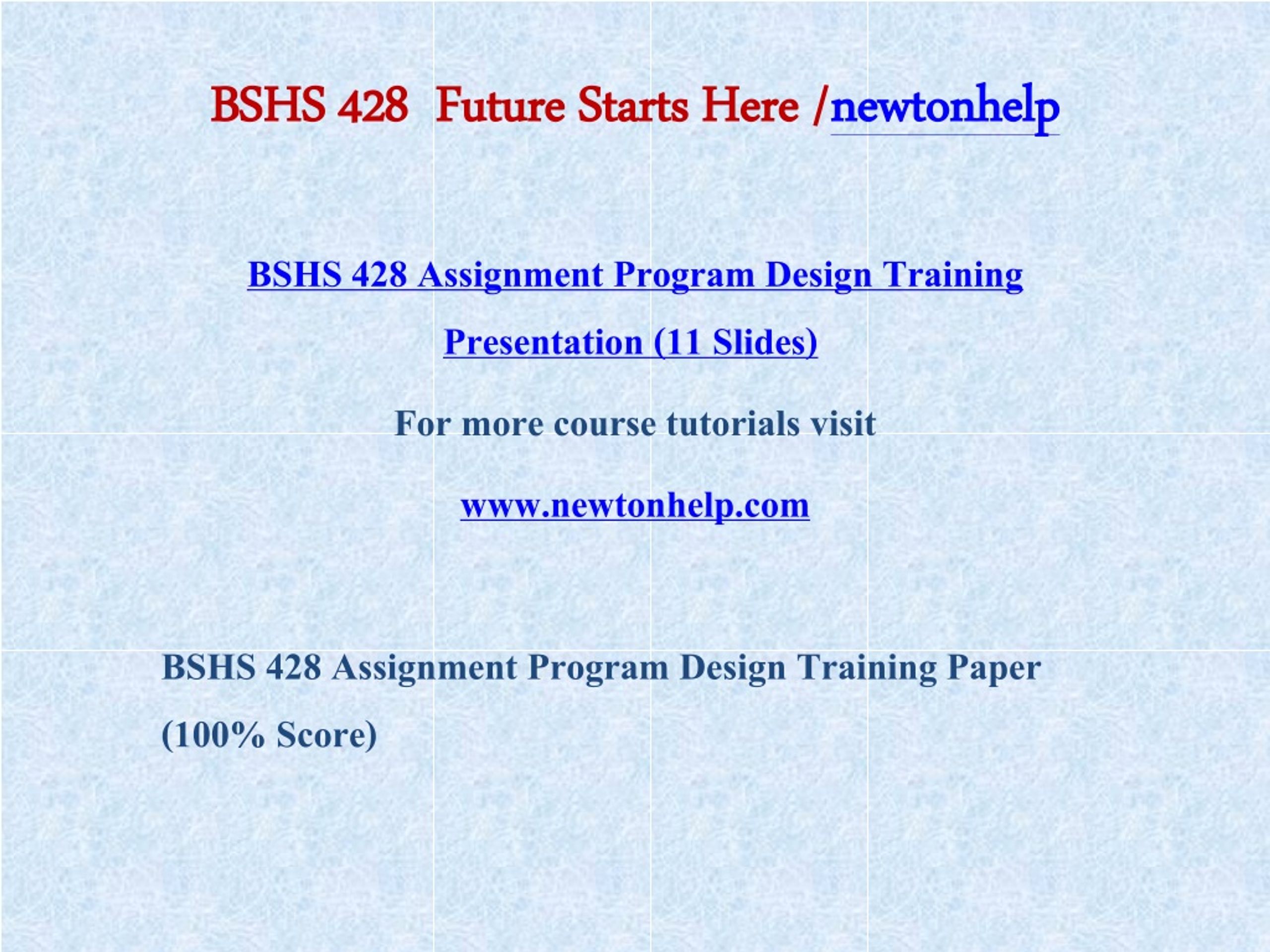 BSHS 428 Future Starts Here /newtonhelp

BSHS 428 Assignment Program Design Training Presentation (11 Slides)

For more course tutorials visit

www.newtonhelp.com

BSHS 428 Assignment Program Design Training Paper (100% Score)